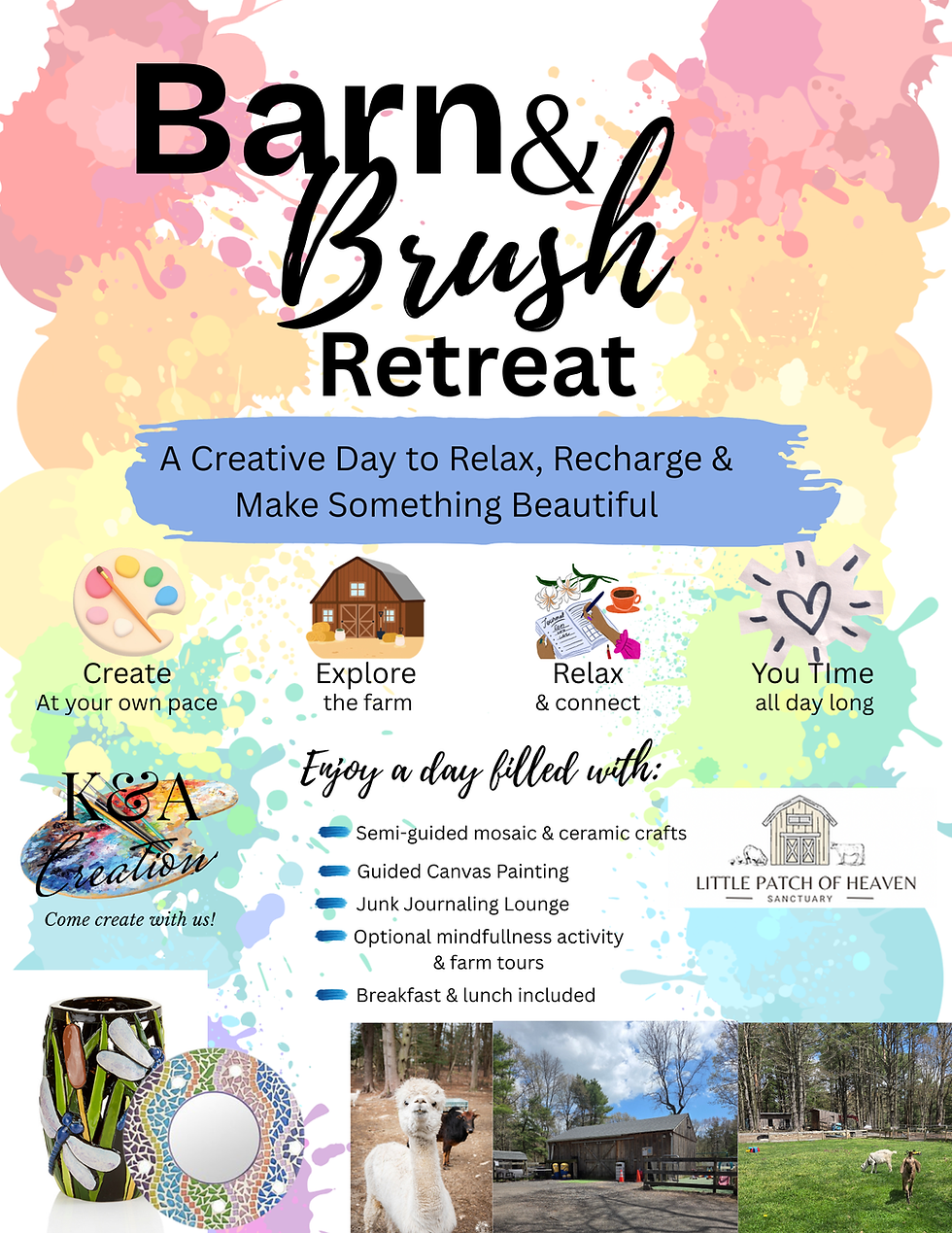 Barn & Brush Retreat

A Creative Day to Relax, Recharge & Make Something Beautiful

Create
At your own pace

Explore
the farm

Relax
& connect

You TIme
all day long

K&A Creation
Come create with us!

Enjoy a day filled with:

Semi-guided mosaic & ceramic crafts

Guided Canvas Painting

Junk Journaling Lounge

Optional mindfullness activity & farm tours

Breakfast & lunch included

LITTLE PATCH OF HEAVEN
SANCTUARY